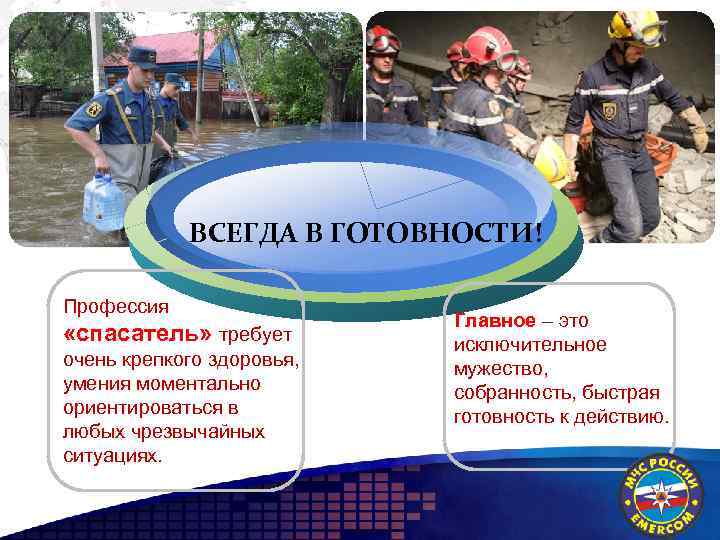 ВСЕГДА В ГОТОВНОСТИ!

Профессия «спасатель» требует очень крепкого здоровья, умения моментально ориентироваться в любых чрезвычайных ситуациях.

Главное – это исключительное мужество, собранность, быстрая готовность к действию.

МЧС РОССИИ
EMERCOM